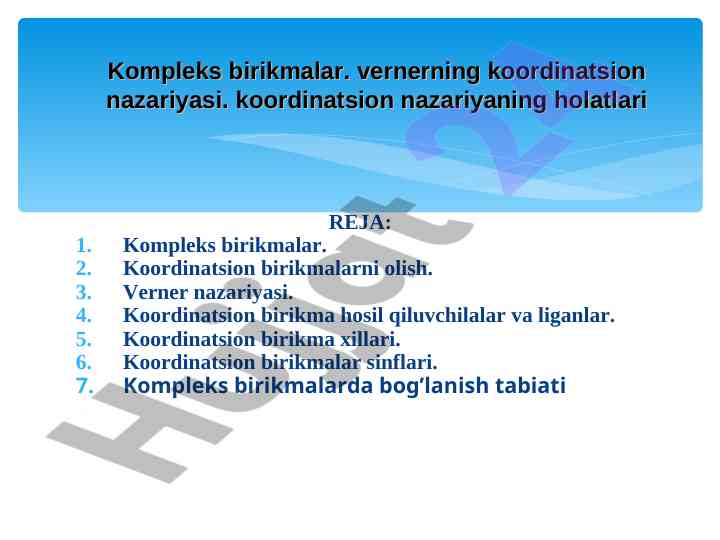 Kompleks birikmalar. vernerning koordinatsion nazariyasi. koordinatsion nazariyaning holatlari

REJA:

1. Kompleks birikmalar.
2. Koordinatsion birikmalarni olish.
3. Verner nazariyasi.
4. Koordinatsion birikma hosil qiluvchilalar va liganlar.
5. Koordinatsion birikma xillari.
6. Koordinatsion birikmalar sinflari.
7. Kompleks birikmalarda bog'lanish tabiati

Hujjat 24